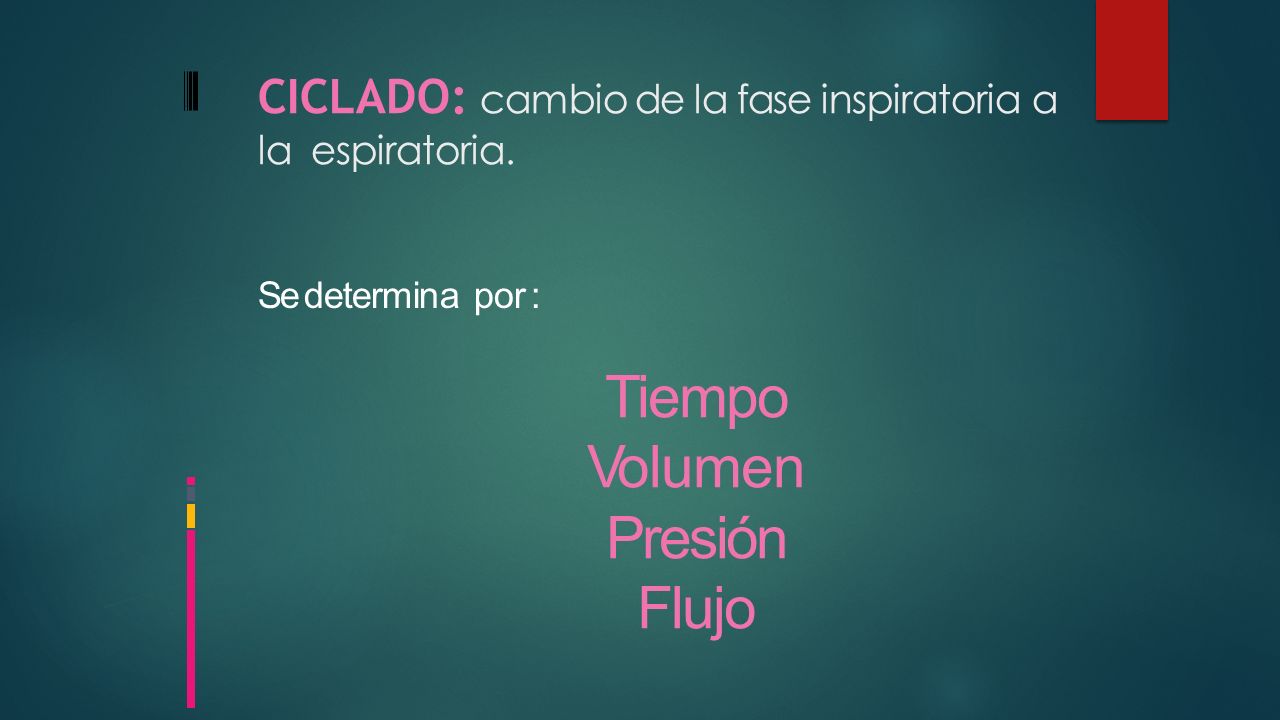 CICLADO: cambio de la fase inspiratoria a la espiratoria.

Se determina por :

Tiempo
Volumen
Presión
Flujo